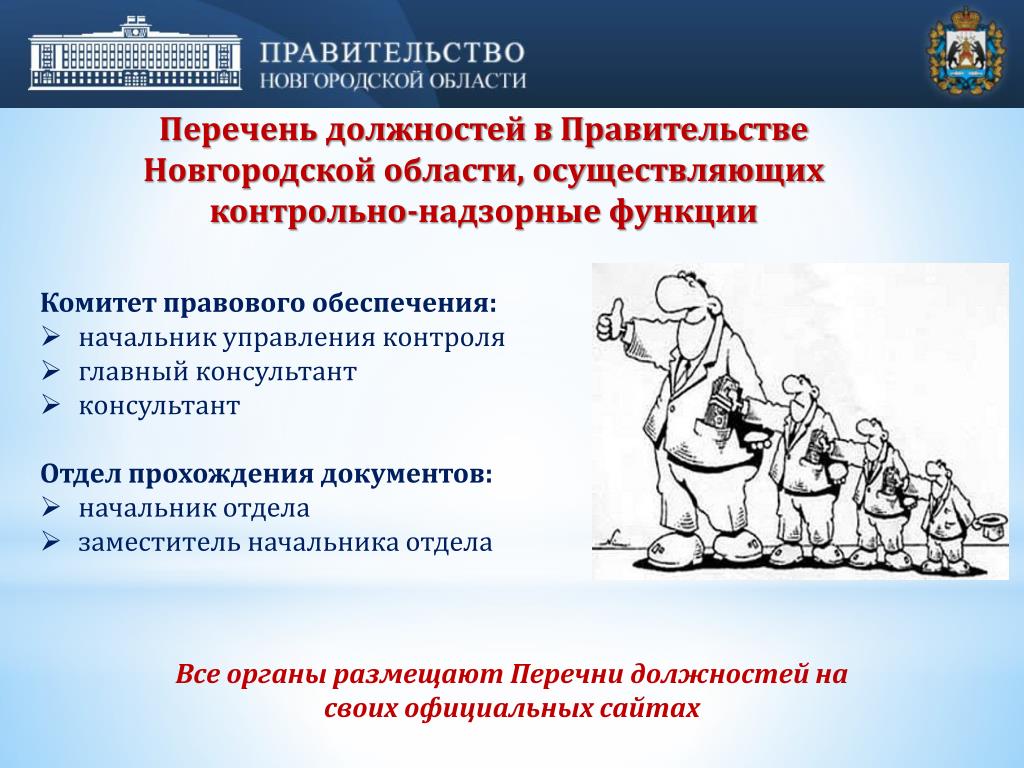 ПРАВИТЕЛЬСТВО
НОВГОРОДСКОЙ ОБЛАСТИ

Перечень должностей в Правительстве Новгородской области, осуществляющих контрольно-надзорные функции

Комитет правового обеспечения:
➢ начальник управления контроля
➢ главный консультант
➢ консультант

Отдел прохождения документов:
➢ начальник отдела
➢ заместитель начальника отдела

Все органы размещают Перечни должностей на своих официальных сайтах